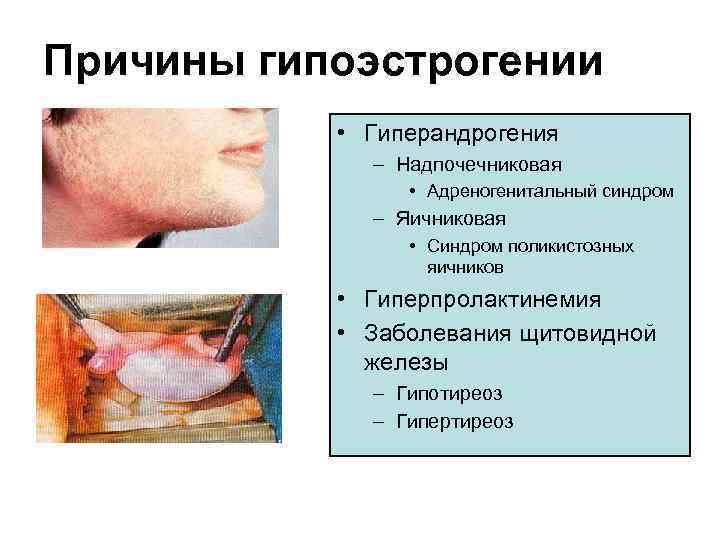 Причины гипоэстрогении

• Гиперандрогения
– Надпочечниковая
• Адреногенитальный синдром
– Яичниковая
• Синдром поликистозных яичников
• Гиперпролактинемия
• Заболевания щитовидной железы
– Гипотиреоз
– Гипертиреоз